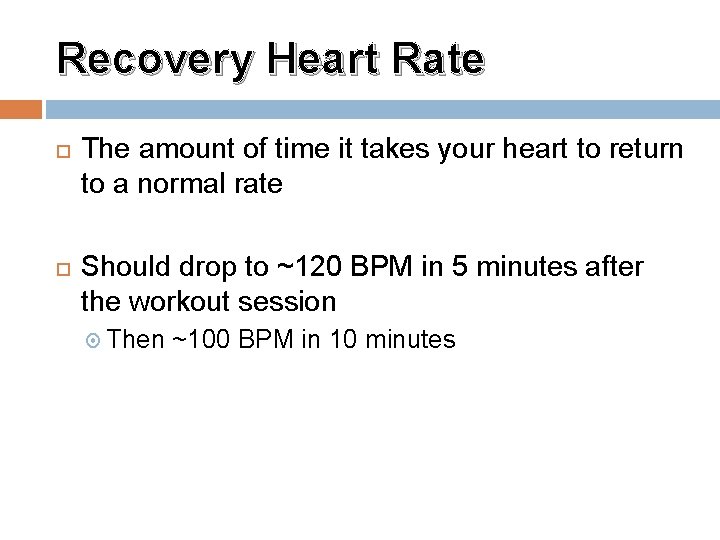 Recovery Heart Rate

The amount of time it takes your heart to return to a normal rate

Should drop to ~120 BPM in 5 minutes after the workout session

Then ~100 BPM in 10 minutes